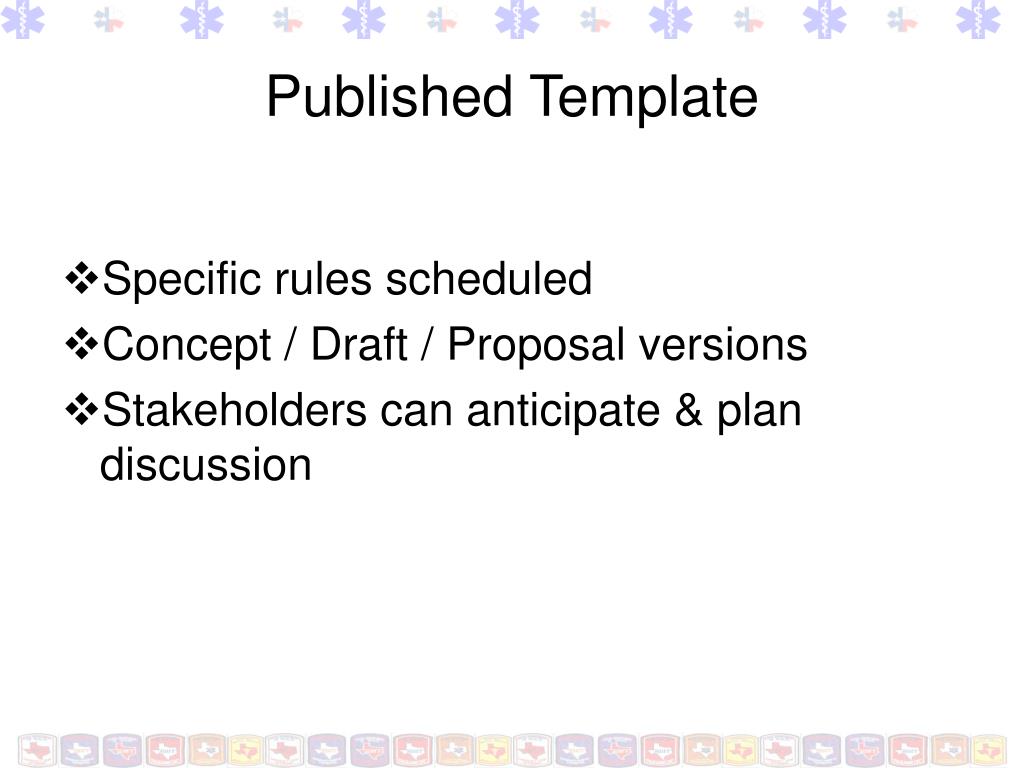 Published Template

❖Specific rules scheduled

❖Concept / Draft / Proposal versions

❖Stakeholders can anticipate & plan discussion